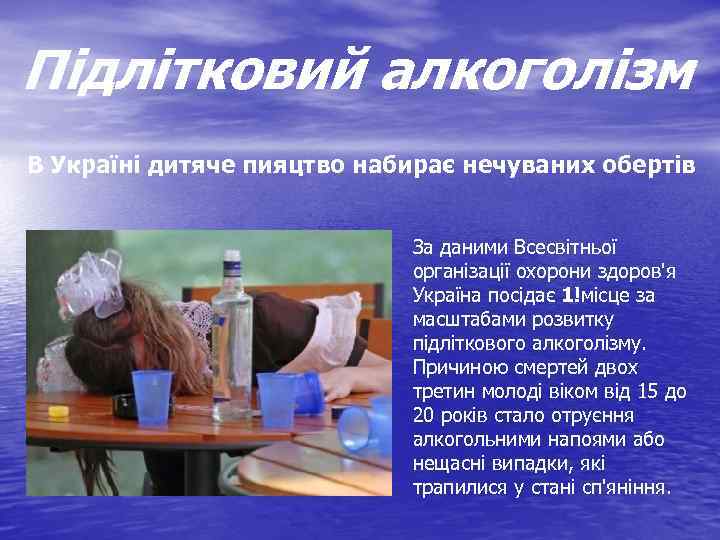 Підлітковий алкоголізм

В Україні дитяче пияцтво набирає нечуваних обертів

За даними Всесвітньої організації охорони здоров'я Україна посідає 1!місце за масштабами розвитку підліткового алкоголізму. Причиною смертей двох третин молоді віком від 15 до 20 років стало отруєння алкогольними напоями або нещасні випадки, які трапилися у стані сп'яніння.